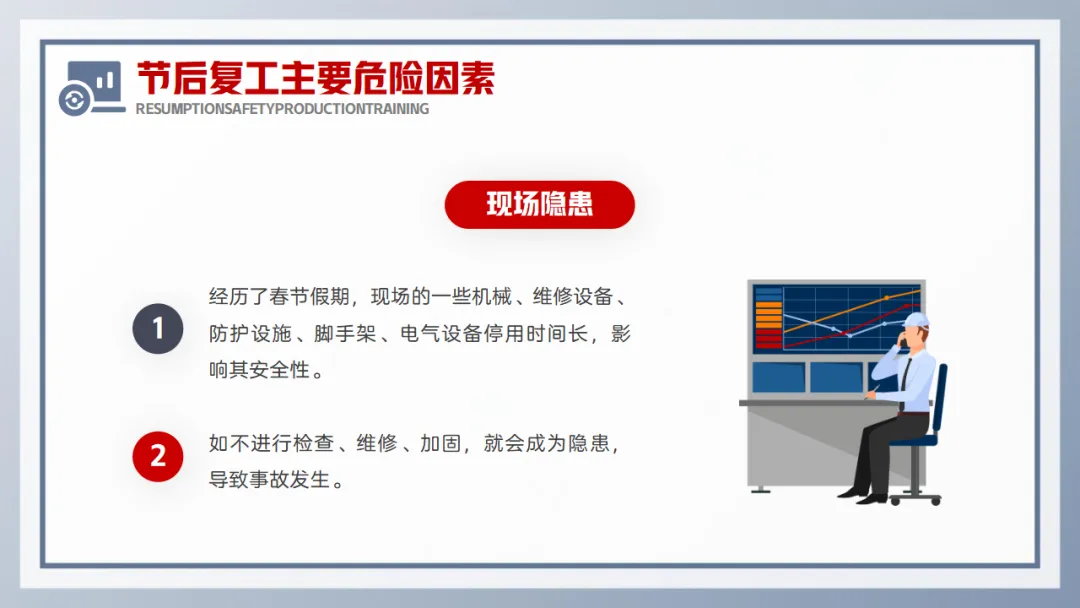 节后复工主要危险因素
RESUMPTIONSAFETYPRODUCTIONTRAINING

现场隐患

1
经历了春节假期，现场的一些机械、维修设备、防护设施、脚手架、电气设备停用时间长，影响其安全性。

2
如不进行检查、维修、加固，就会成为隐患，导致事故发生。